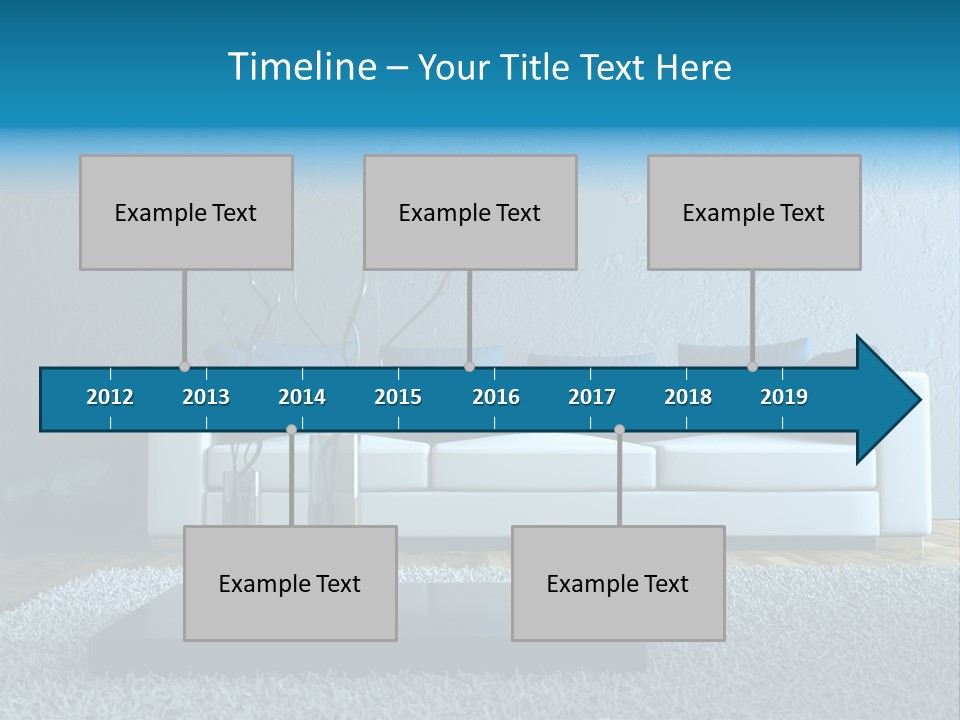 Timeline – Your Title Text Here

Example Text

Example Text

Example Text

2012 2013 2014 2015 2016 2017 2018 2019

Example Text

Example Text